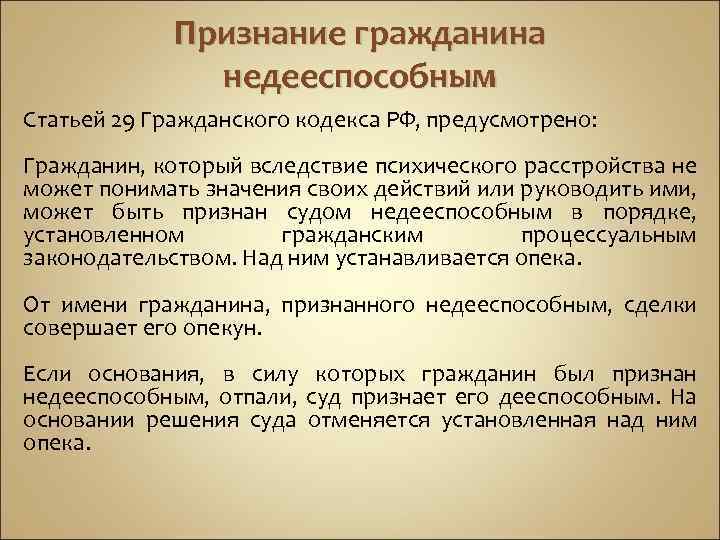 Признание гражданина недееспособным

Статьей 29 Гражданского кодекса РФ, предусмотрено:

Гражданин, который вследствие психического расстройства не может понимать значения своих действий или руководить ими, может быть признан судом недееспособным в порядке, установленном гражданским процессуальным законодательством. Над ним устанавливается опека.

От имени гражданина, признанного недееспособным, сделки совершает его опекун.

Если основания, в силу которых гражданин был признан недееспособным, отпали, суд признает его дееспособным. На основании решения суда отменяется установленная над ним опека.